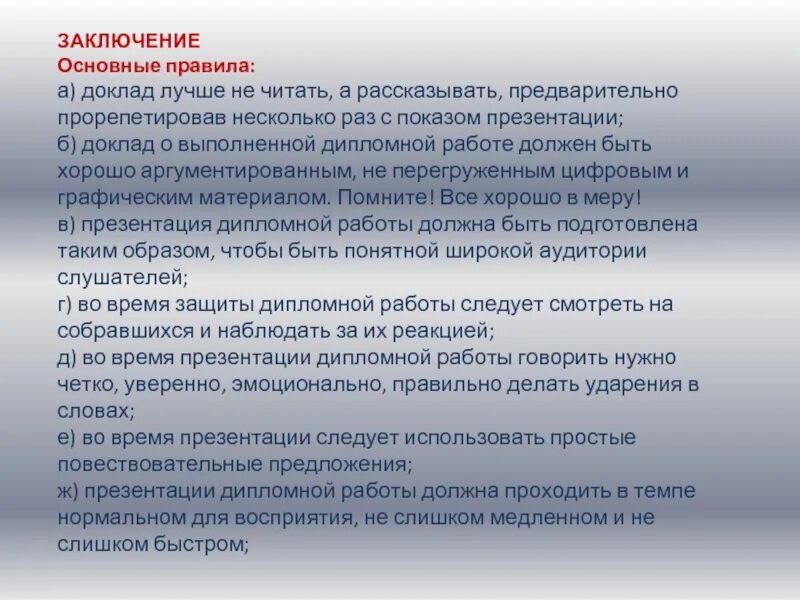 ЗАКЛЮЧЕНИЕ
Основные правила:
а) доклад лучше не читать, а рассказывать, предварительно прорепетировав несколько раз с показом презентации;
б) доклад о выполненной дипломной работе должен быть хорошо аргументированным, не перегруженным цифровым и графическим материалом. Помните! Все хорошо в меру!
в) презентация дипломной работы должна быть подготовлена таким образом, чтобы быть понятной широкой аудитории слушателей;
г) во время защиты дипломной работы следует смотреть на собравшихся и наблюдать за их реакцией;
д) во время презентации дипломной работы говорить нужно четко, уверенно, эмоционально, правильно делать ударения в словах;
е) во время презентации следует использовать простые повествовательные предложения;
ж) презентации дипломной работы должна проходить в темпе нормальном для восприятия, не слишком медленном и не слишком быстром;